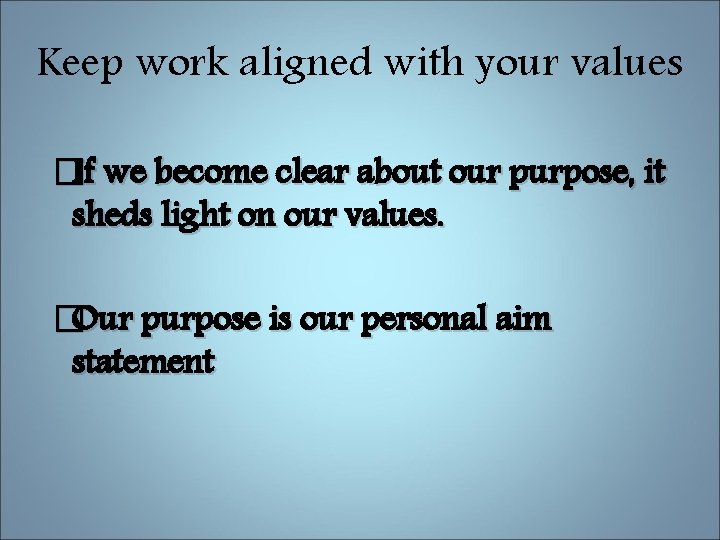 Keep work aligned with your values

If we become clear about our purpose, it sheds light on our values.

Our purpose is our personal aim statement